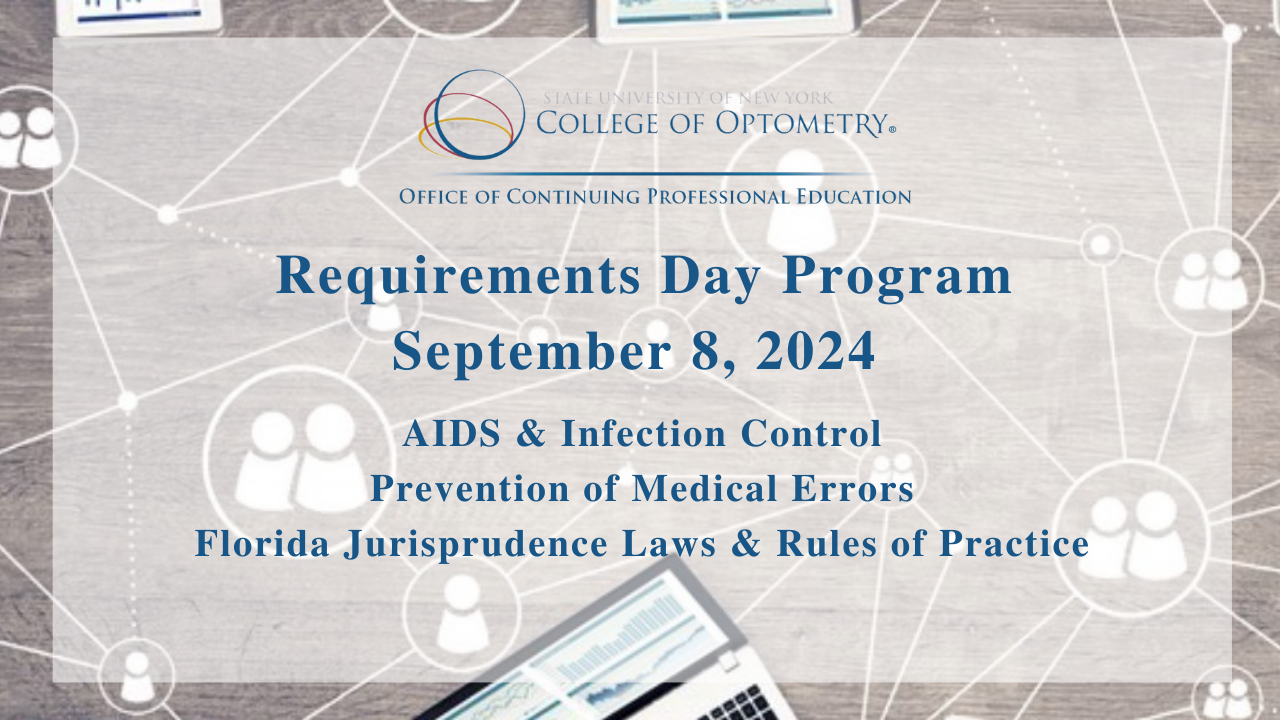 STATE UNIVERSITY OF NEW YORK
COLLEGE OF OPTOMETRY®

OFFICE OF CONTINUING PROFESSIONAL EDUCATION

Requirements Day Program
September 8, 2024

AIDS & Infection Control
Prevention of Medical Errors
Florida Jurisprudence Laws & Rules of Practice